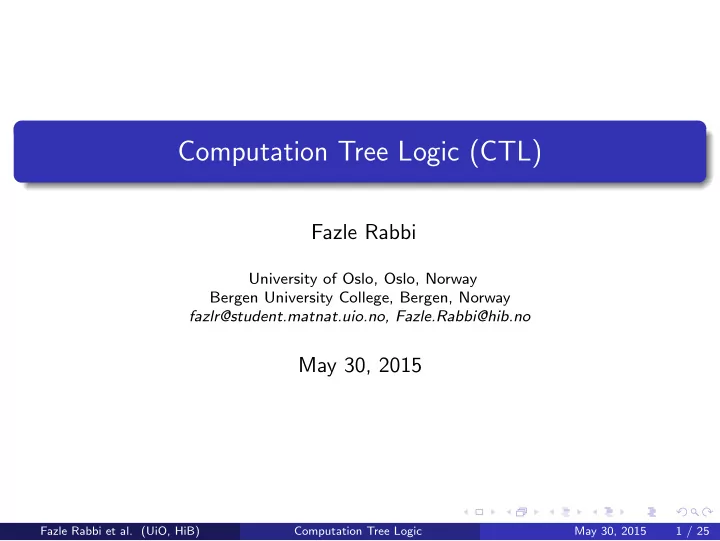 Computation Tree Logic (CTL)

Fazle Rabbi

University of Oslo, Oslo, Norway
Bergen University College, Bergen, Norway
fazlr@student.matnat.uio.no, Fazle.Rabbi@hib.no

May 30, 2015

Fazle Rabbi et al. (UiO, HiB) Computation Tree Logic May 30, 2015 1 / 25